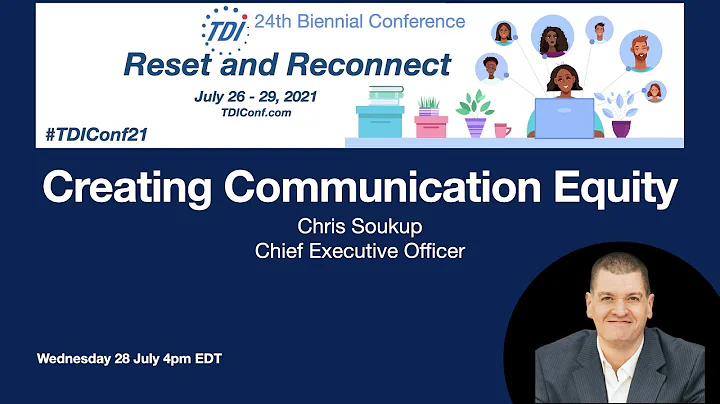 TDI 24th Biennial Conference

Reset and Reconnect

July 26 - 29, 2021
TDIConf.com

#TDIConf21

Creating Communication Equity

Chris Soukup
Chief Executive Officer

Wednesday 28 July 4pm EDT